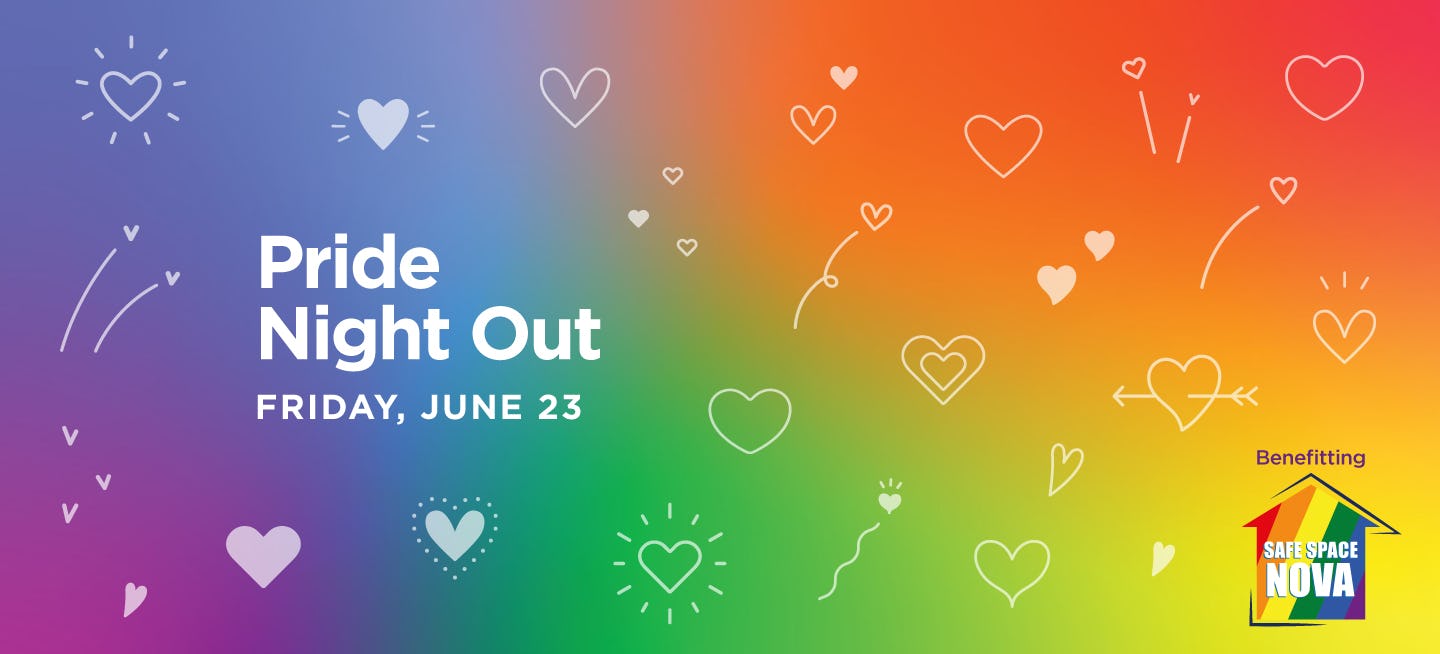 Pride Night Out

FRIDAY, JUNE 23

Benefitting

SAFE SPACE NOVA